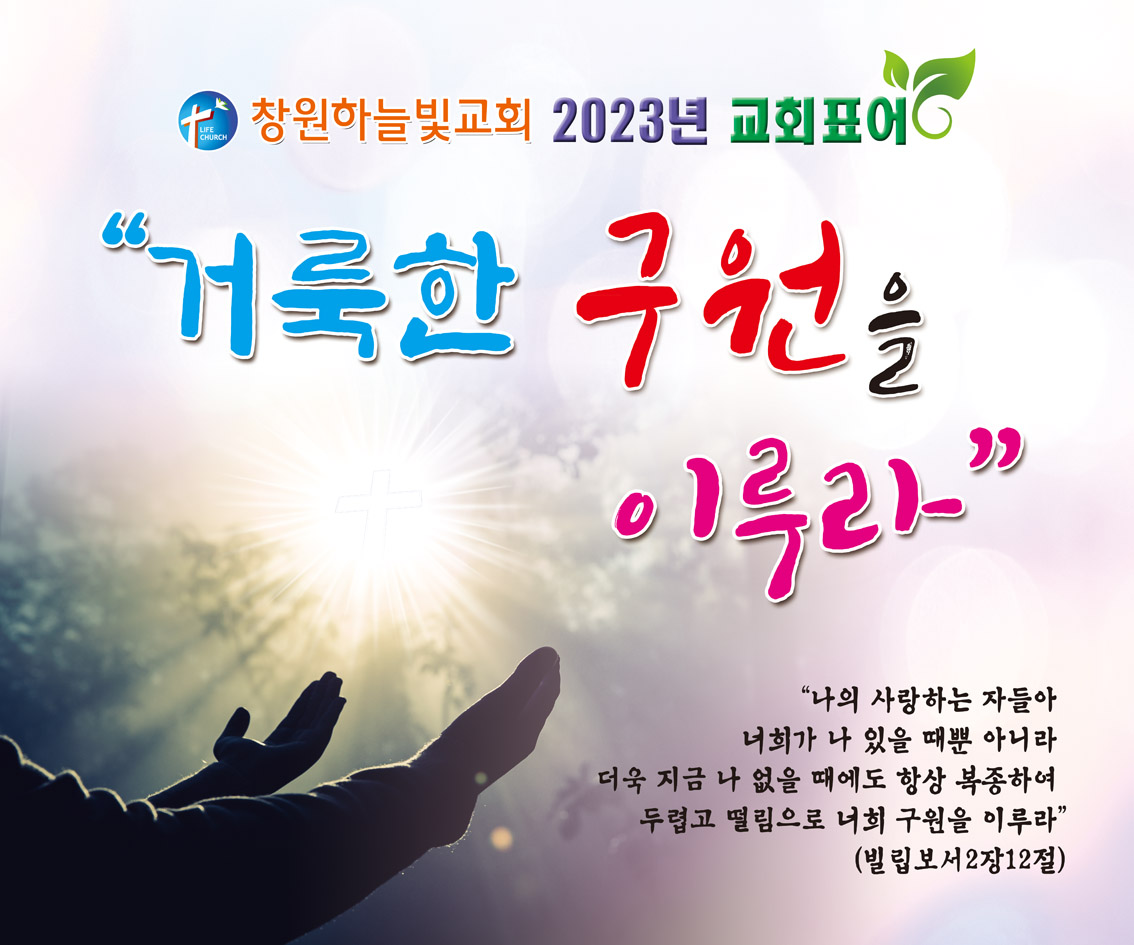 LIFE CHURCH 창원하늘빛교회 2023년 교회표어

"거룩한 구원을 이루라"

"나의 사랑하는 자들아
너희가 나 있을 때뿐 아니라
더욱 지금 나 없을 때에도 항상 복종하여
두렵고 떨림으로 너희 구원을 이루라"
(빌립보서2장12절)